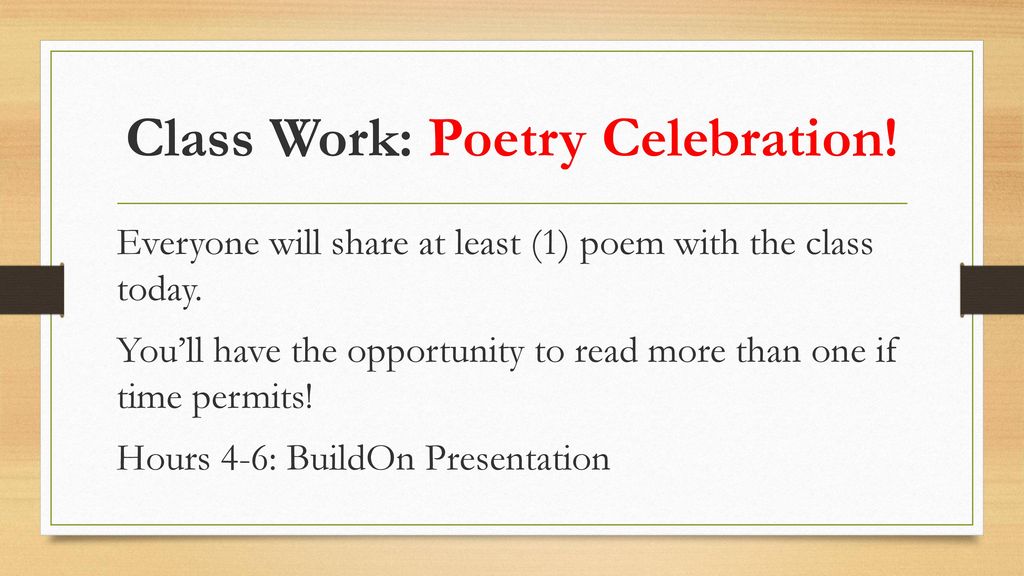 Class Work: Poetry Celebration!

Everyone will share at least (1) poem with the class today.

You’ll have the opportunity to read more than one if time permits!

Hours 4-6: BuildOn Presentation